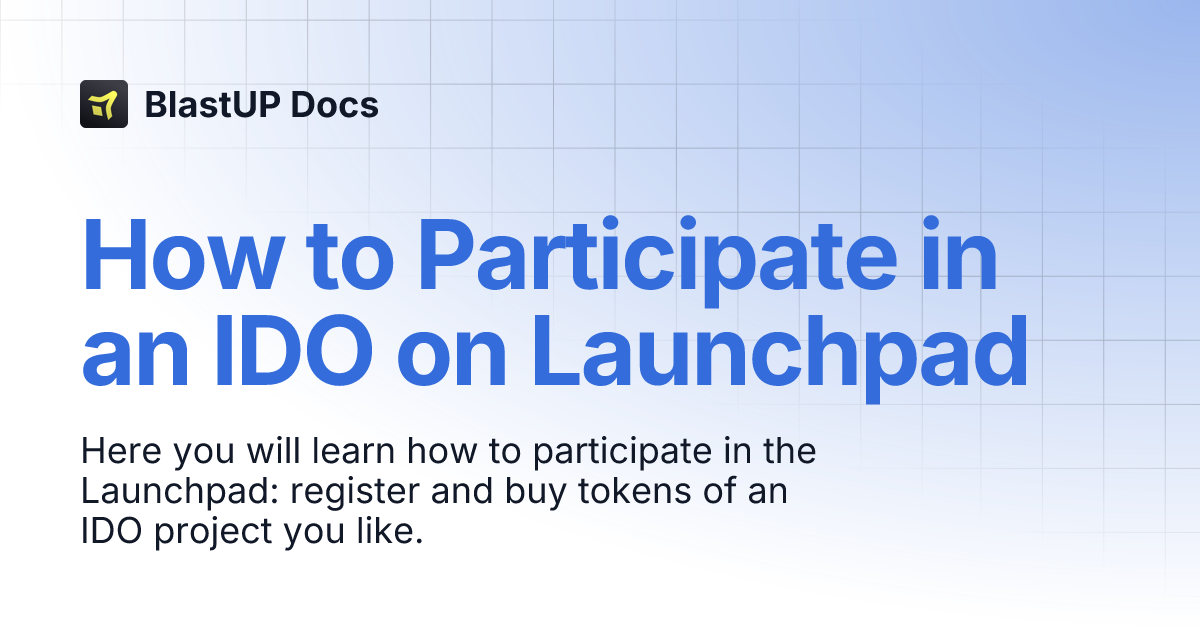 BlastUP Docs

How to Participate in an IDO on Launchpad

Here you will learn how to participate in the Launchpad: register and buy tokens of an IDO project you like.